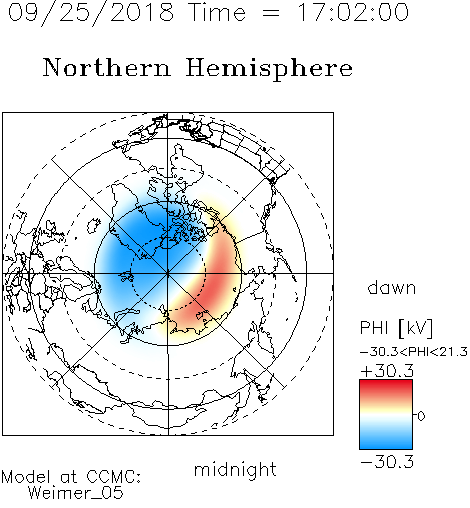 09/25/2018 Time = 17:02:00

Northern Hemisphere

dawn

PHI [kV]

−30.3<PHI<21.3

+30.3

0

−30.3

midnight

Model at CCMC:
Weimer_05